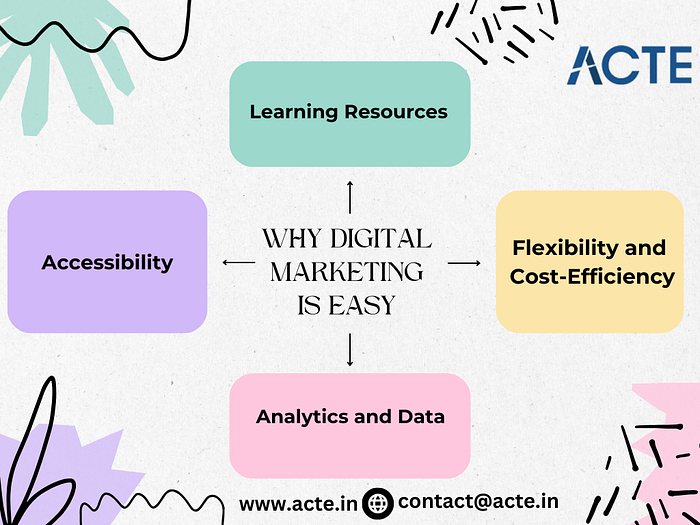 ACTE

Learning Resources

Accessibility

WHY DIGITAL MARKETING IS EASY

Flexibility and Cost-Efficiency

Analytics and Data

www.acte.in contact@acte.in